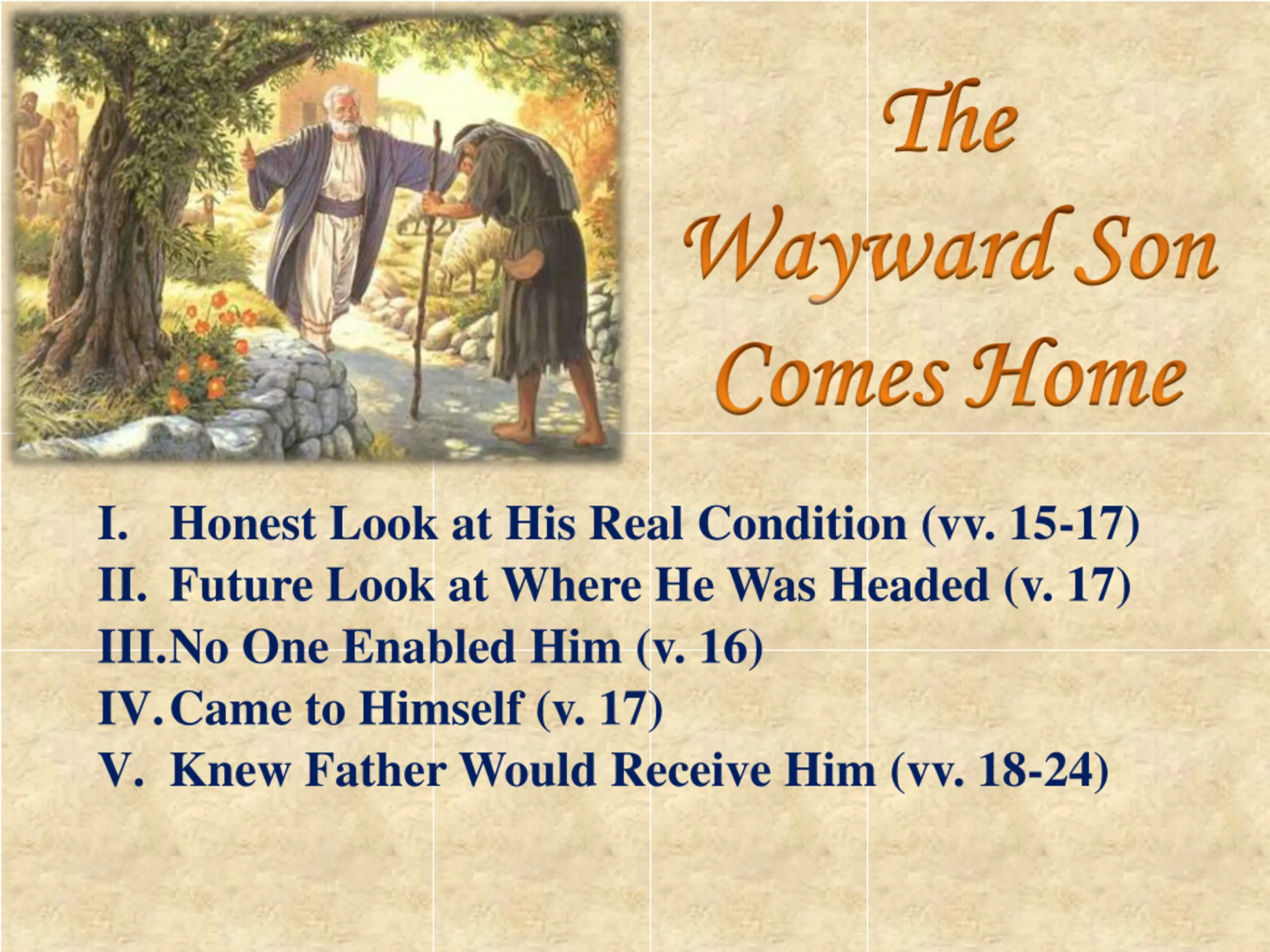 The Wayward Son Comes Home

I. Honest Look at His Real Condition (vv. 15-17)
II. Future Look at Where He Was Headed (v. 17)
III. No One Enabled Him (v. 16)
IV. Came to Himself (v. 17)
V. Knew Father Would Receive Him (vv. 18-24)